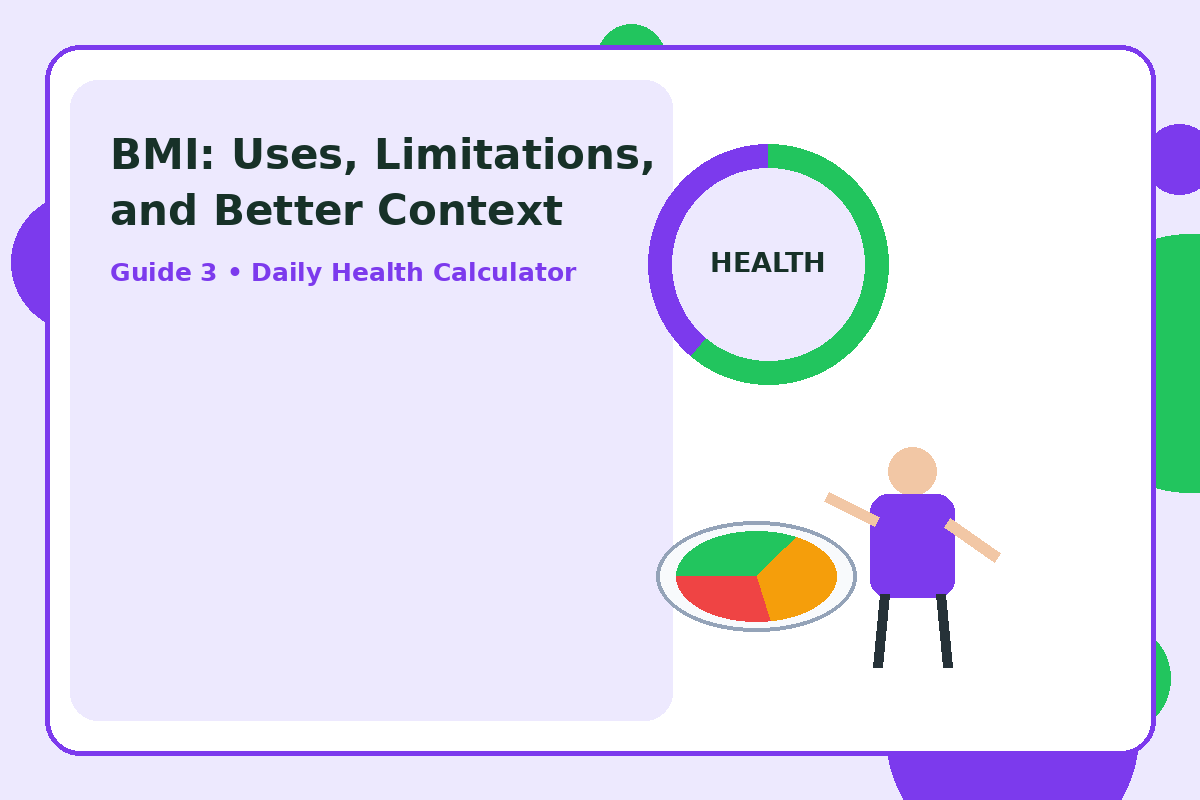 BMI: Uses, Limitations, and Better Context

Guide 3 • Daily Health Calculator

HEALTH